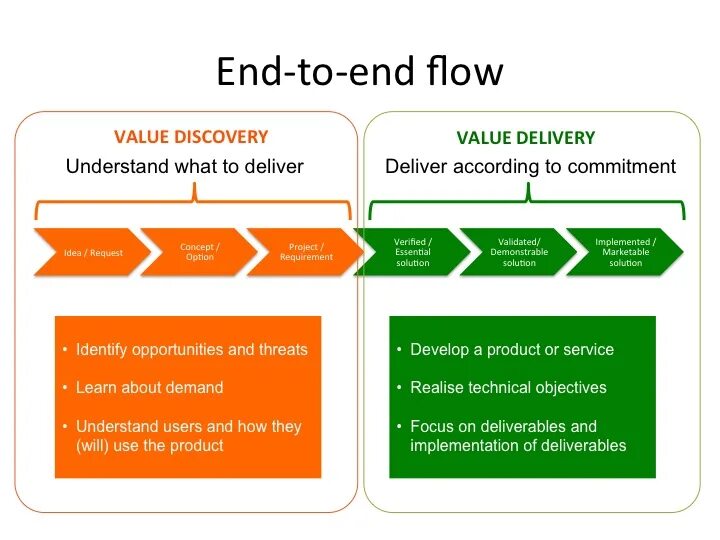 End-to-end flow

VALUE DISCOVERY

Understand what to deliver

Idea / Request

Concept / Option

Project / Requirement

• Identify opportunities and threats

• Learn about demand

• Understand users and how they (will) use the product

VALUE DELIVERY

Deliver according to commitment

Verified / Essential solution

Validated/ Demonstrable solution

Implemented / Marketable solution

• Develop a product or service

• Realise technical objectives

• Focus on deliverables and implementation of deliverables